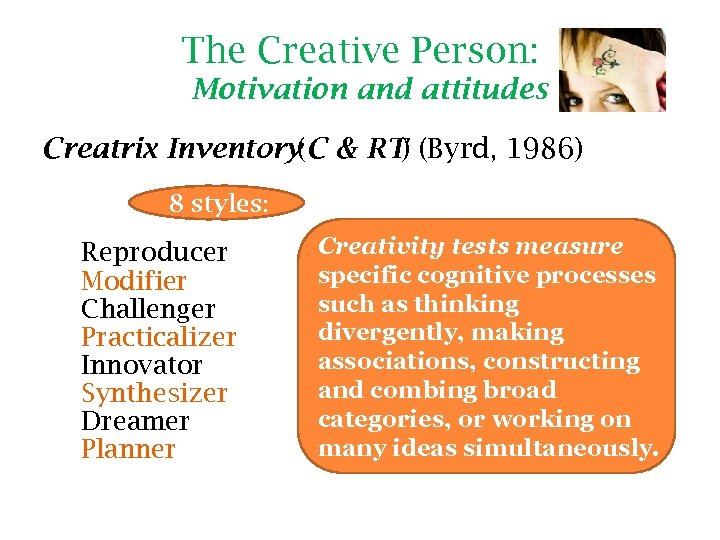 The Creative Person:
Motivation and attitudes

Creatrix Inventory(C & RT) (Byrd, 1986)

8 styles:

Reproducer
Modifier
Challenger
Practicalizer
Innovator
Synthesizer
Dreamer
Planner

Creativity tests measure specific cognitive processes such as thinking divergently, making associations, constructing and combing broad categories, or working on many ideas simultaneously.